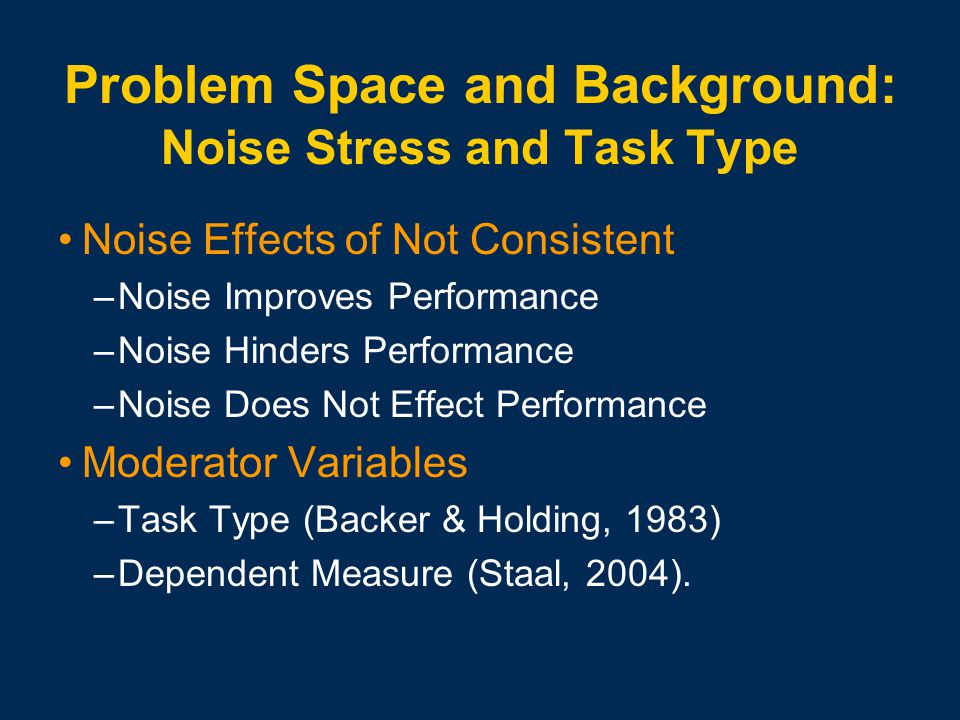 Problem Space and Background:
Noise Stress and Task Type

• Noise Effects of Not Consistent
– Noise Improves Performance
– Noise Hinders Performance
– Noise Does Not Effect Performance
• Moderator Variables
– Task Type (Backer & Holding, 1983)
– Dependent Measure (Staal, 2004).